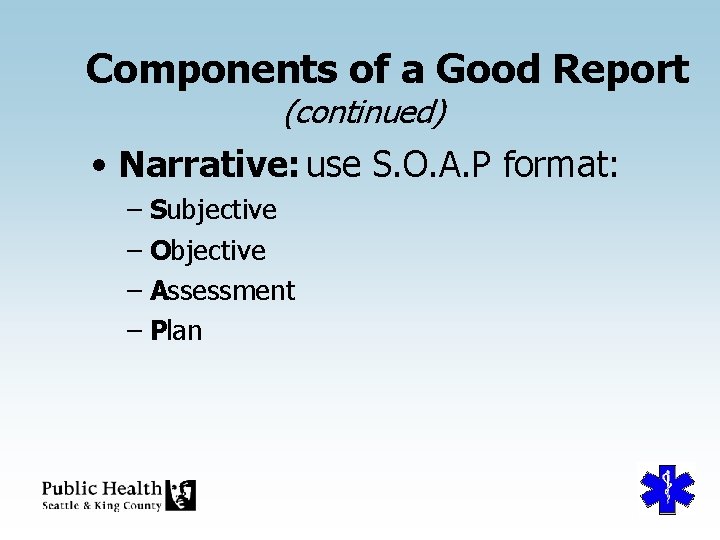 Components of a Good Report
(continued)

• Narrative: use S.O.A.P format:
– Subjective
– Objective
– Assessment
– Plan

Public Health
Seattle & King County